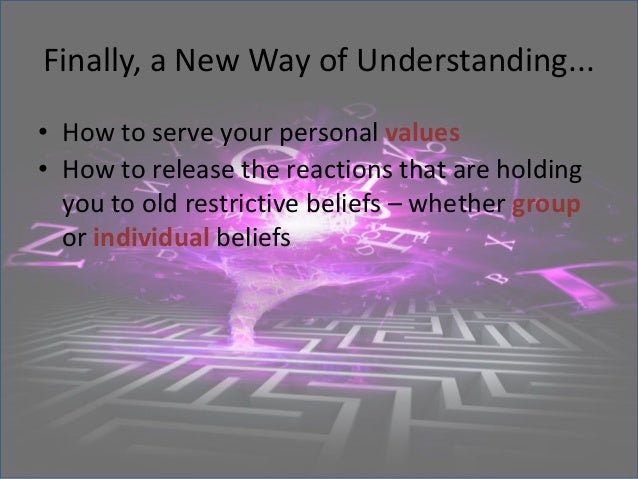 Finally, a New Way of Understanding...

• How to serve your personal values
• How to release the reactions that are holding you to old restrictive beliefs – whether group or individual beliefs